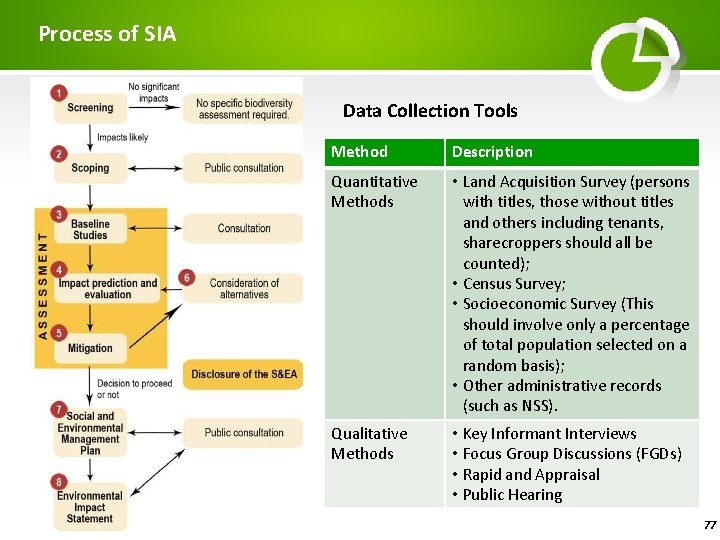 Process of SIA

1 Screening
No significant impacts
No specific biodiversity assessment required.
Impacts likely
2 Scoping
Public consultation
ASSESSMENT
3 Baseline Studies
Consultation
4 Impact prediction and evaluation
6 Consideration of alternatives
5 Mitigation
Disclosure of the S&EA
Decision to proceed or not
7 Social and Environmental Management Plan
Public consultation
8 Environmental Impact Statement

Data Collection Tools

| Method | Description |
|---|---|
| Quantitative Methods | • Land Acquisition Survey (persons with titles, those without titles and others including tenants, sharecroppers should all be counted); • Census Survey; • Socioeconomic Survey (This should involve only a percentage of total population selected on a random basis); • Other administrative records (such as NSS). |
| Qualitative Methods | • Key Informant Interviews • Focus Group Discussions (FGDs) • Rapid and Appraisal • Public Hearing |

77